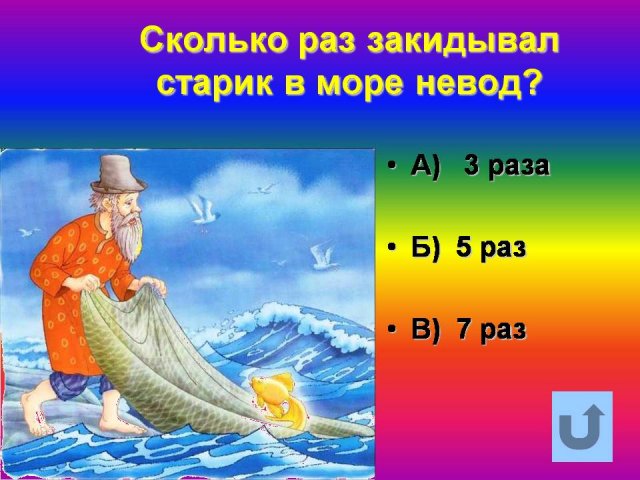 Сколько раз закидывал старик в море невод?

• А) 3 раза

• Б) 5 раз

• В) 7 раз